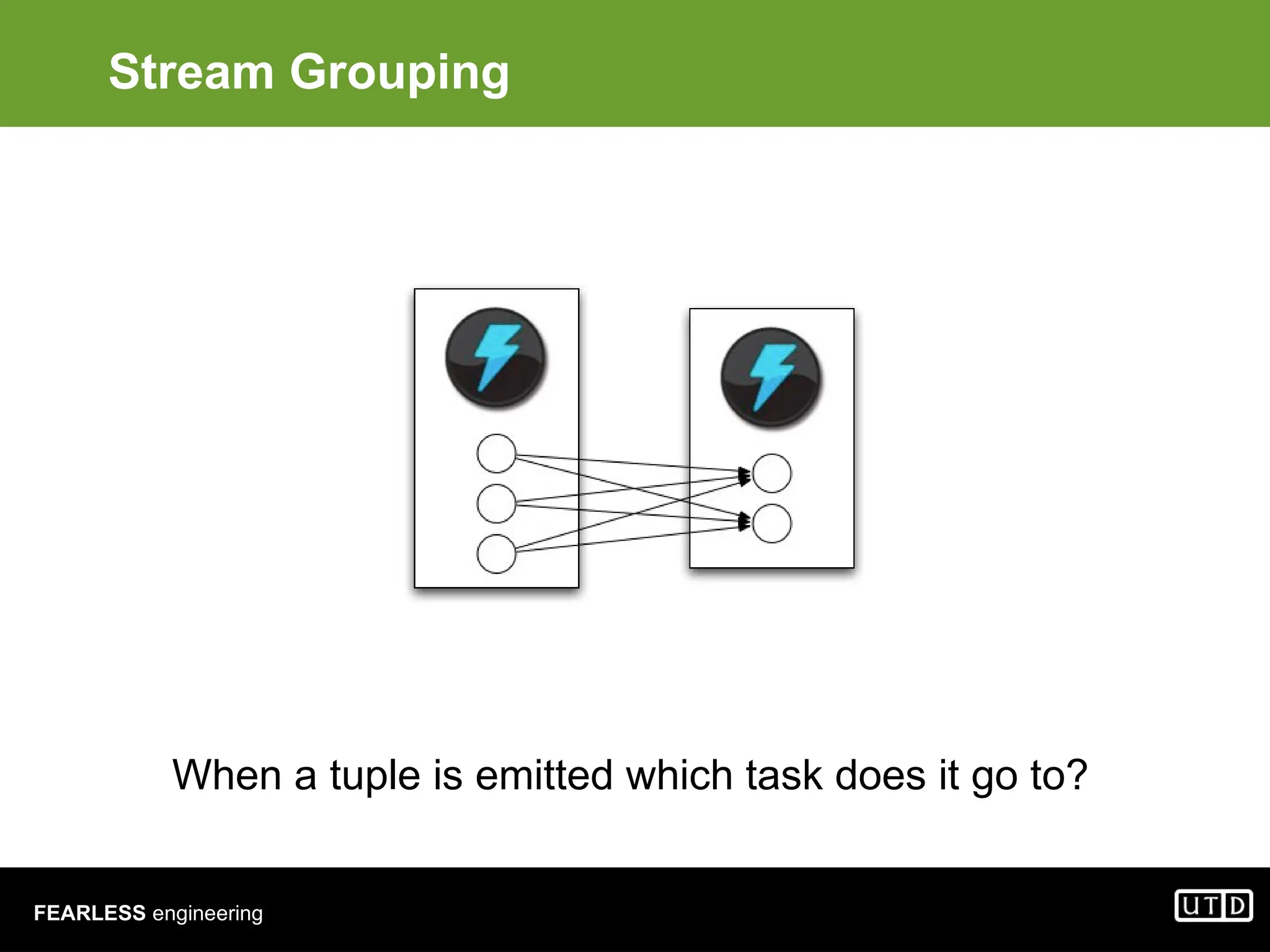 Stream Grouping

When a tuple is emitted which task does it go to?

FEARLESS engineering

UTD